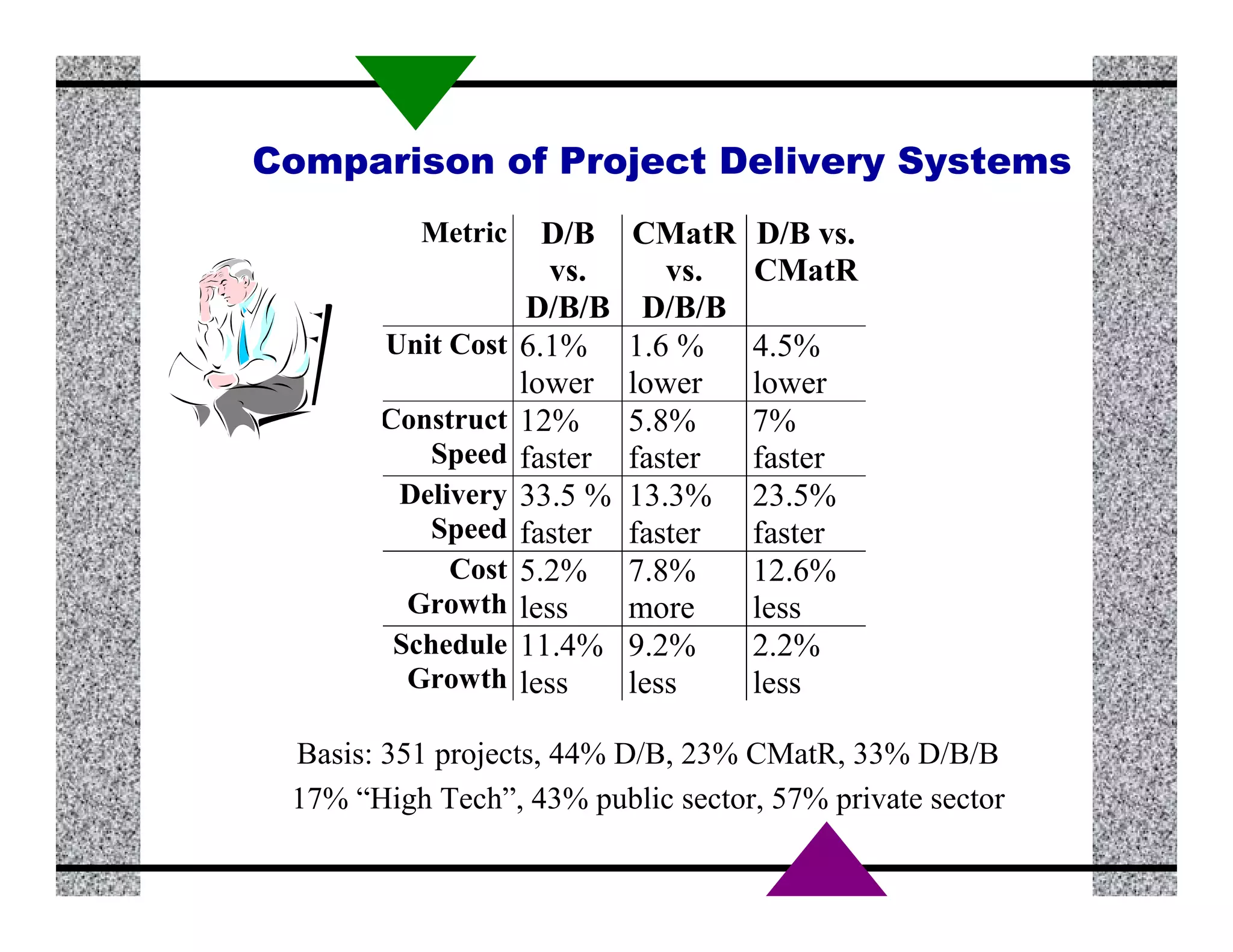 Comparison of Project Delivery Systems

| Metric | D/B vs. D/B/B | CMatR vs. D/B/B | D/B vs. CMatR |
|---|---|---|---|
| Unit Cost | 6.1% lower | 1.6 % lower | 4.5% lower |
| Construct Speed | 12% faster | 5.8% faster | 7% faster |
| Delivery Speed | 33.5 % faster | 13.3% faster | 23.5% faster |
| Cost Growth | 5.2% less | 7.8% more | 12.6% less |
| Schedule Growth | 11.4% less | 9.2% less | 2.2% less |

Basis: 351 projects, 44% D/B, 23% CMatR, 33% D/B/B
17% “High Tech”, 43% public sector, 57% private sector